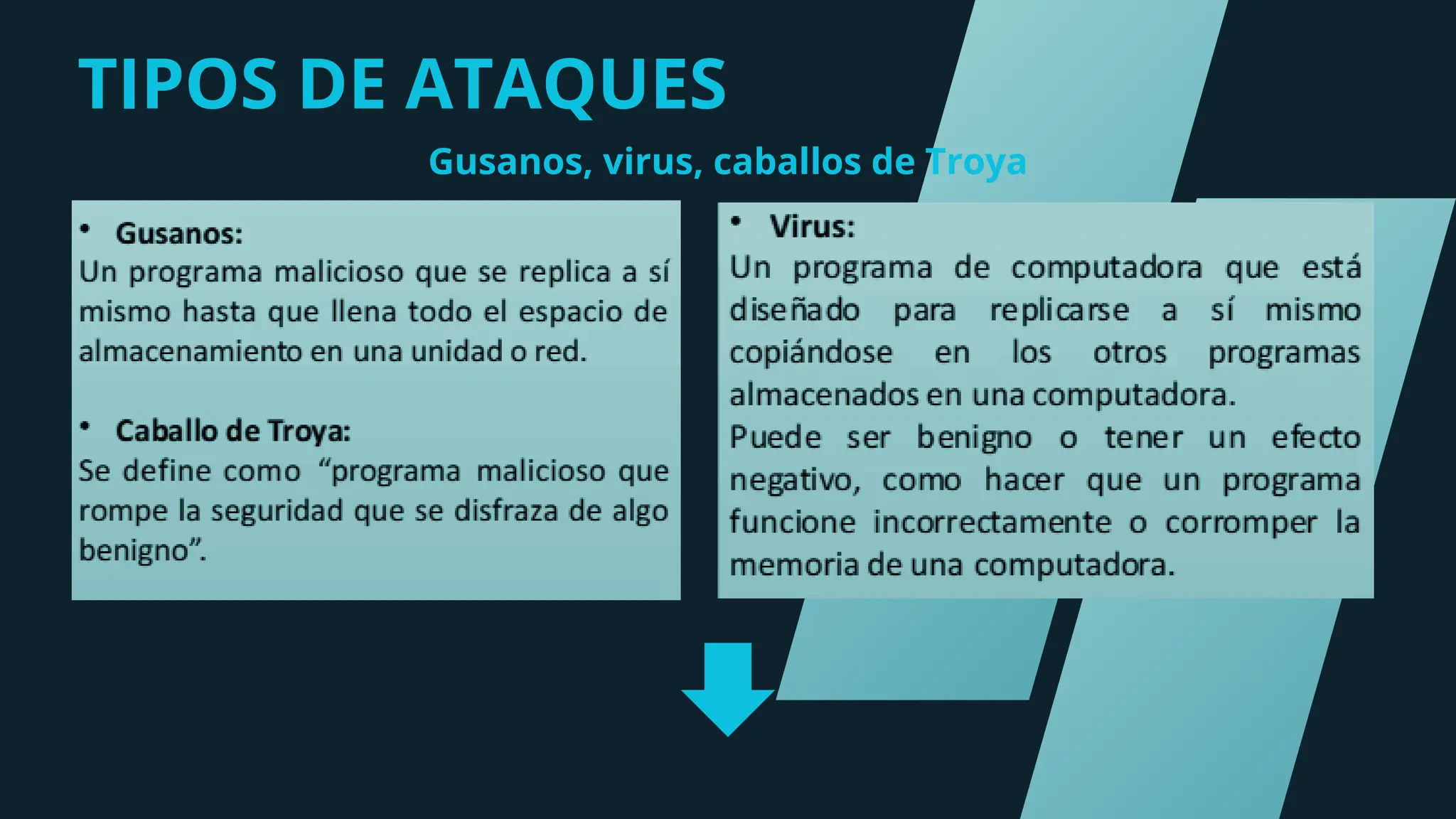 TIPOS DE ATAQUES

Gusanos, virus, caballos de Troya

• Gusanos:
Un programa malicioso que se replica a sí mismo hasta que llena todo el espacio de almacenamiento en una unidad o red.

• Caballo de Troya:
Se define como “programa malicioso que rompe la seguridad que se disfraza de algo benigno”.

• Virus:
Un programa de computadora que está diseñado para replicarse a sí mismo copiándose en los otros programas almacenados en una computadora.
Puede ser benigno o tener un efecto negativo, como hacer que un programa funcione incorrectamente o corromper la memoria de una computadora.